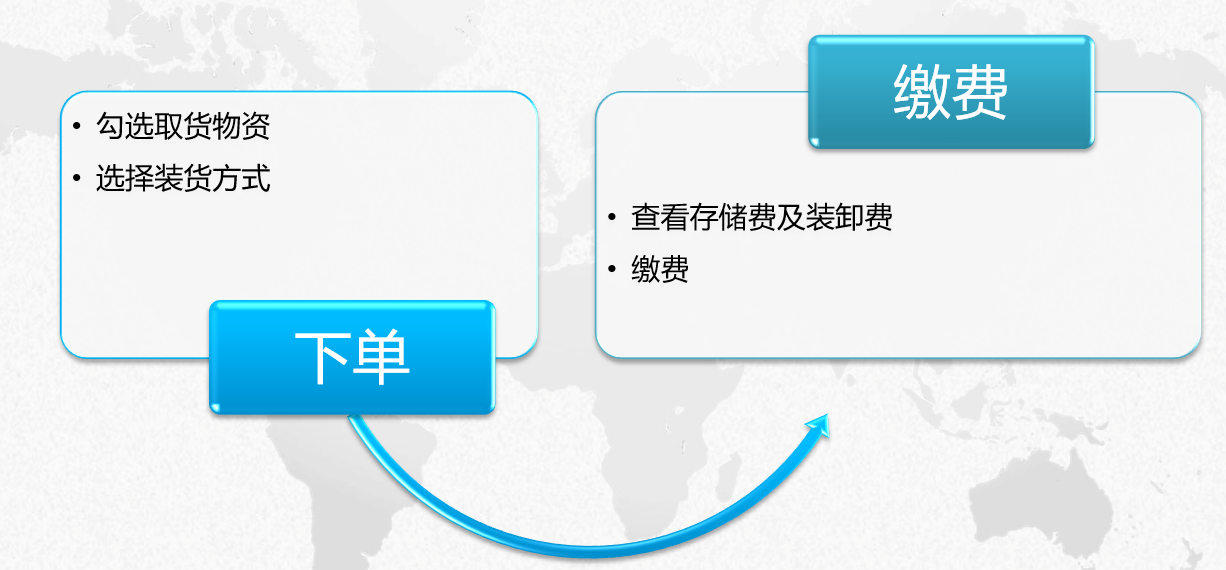 • 勾选取货物资
• 选择装货方式

下单

缴费

• 查看存储费及装卸费
• 缴费